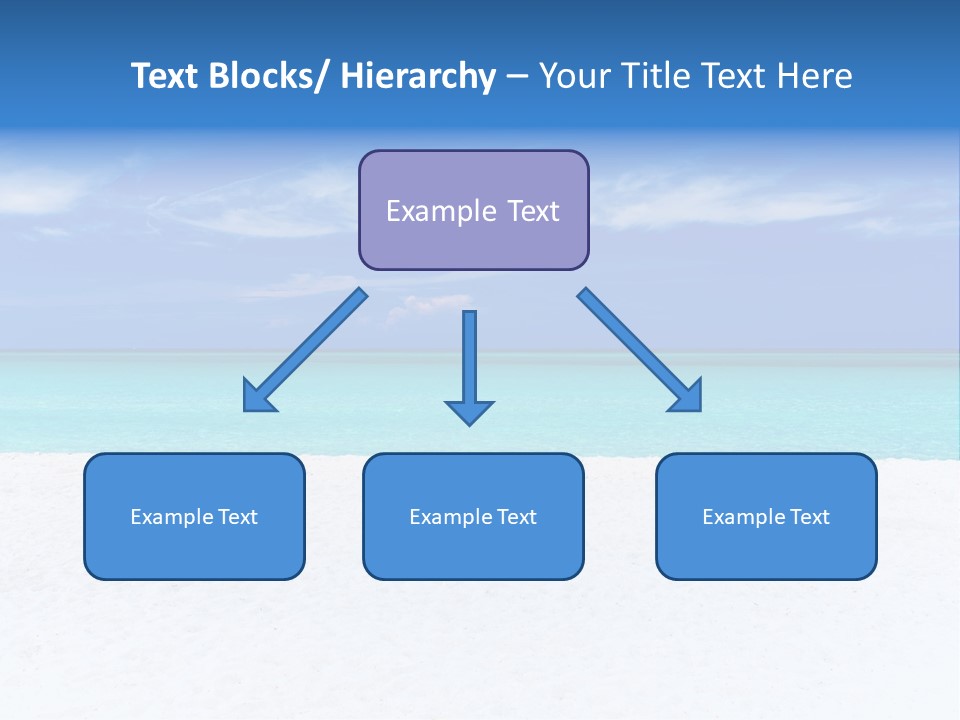 Text Blocks/ Hierarchy – Your Title Text Here

Example Text

Example Text

Example Text

Example Text